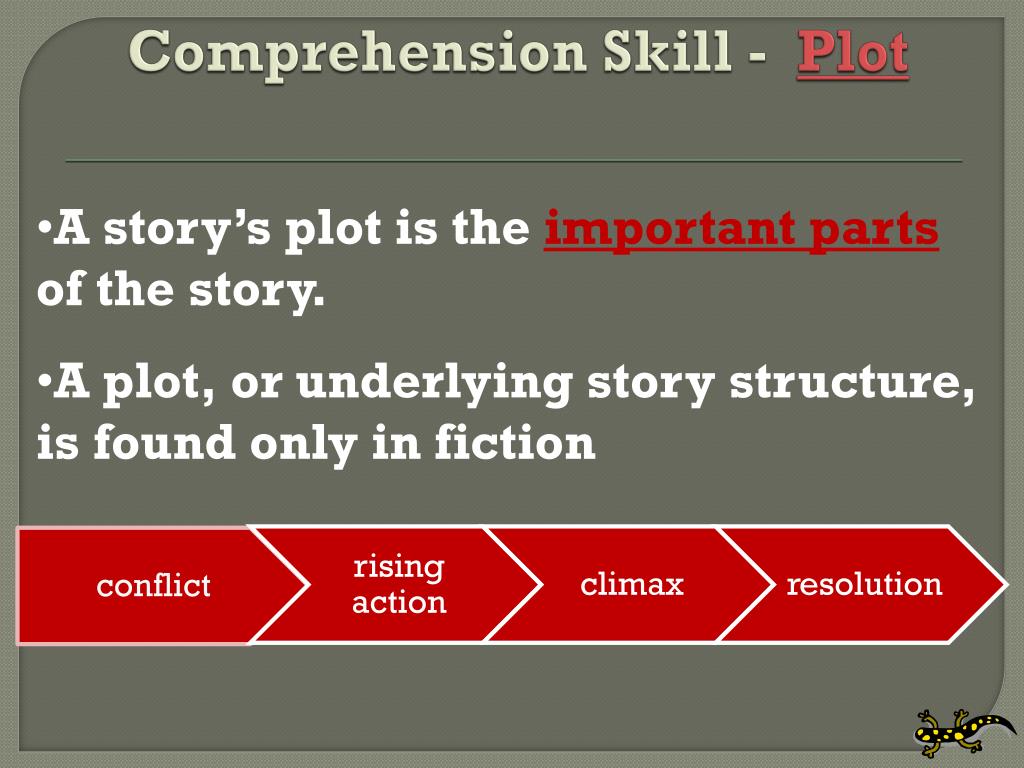 Comprehension Skill - Plot

•A story's plot is the important parts of the story.

•A plot, or underlying story structure, is found only in fiction

conflict

rising action

climax

resolution